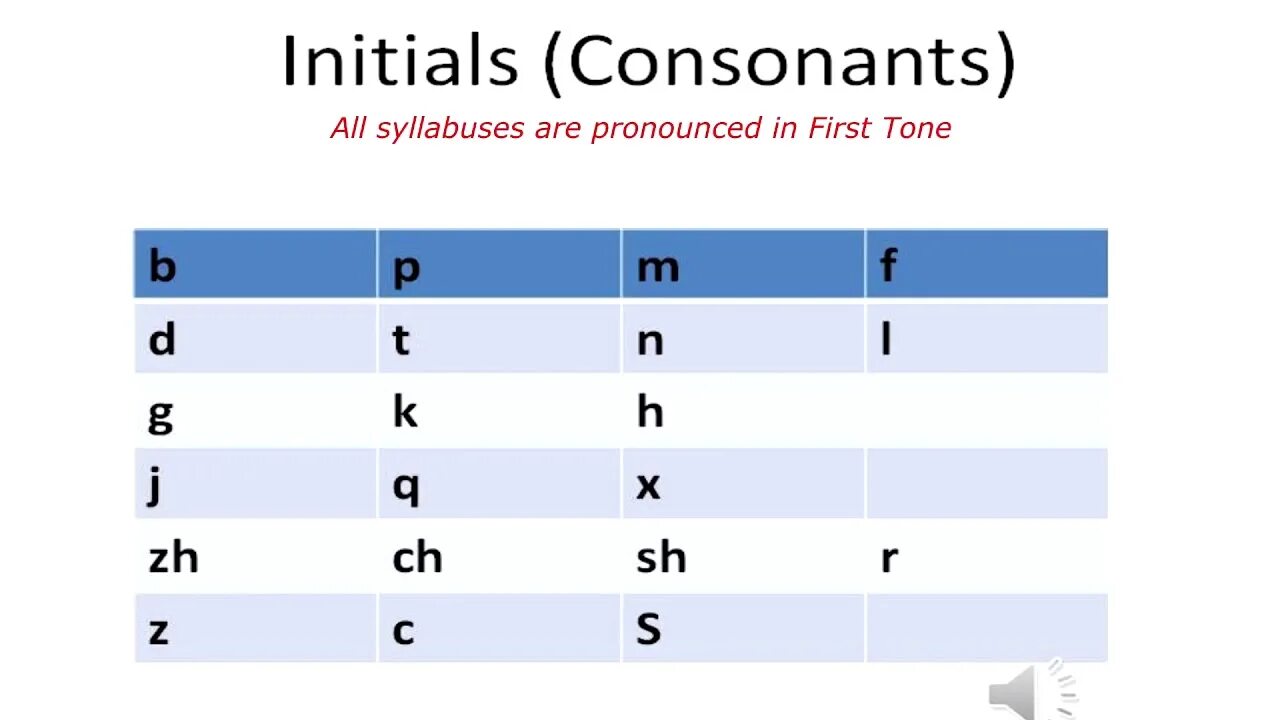 Initials (Consonants)

All syllabuses are pronounced in First Tone

| b | p | m | f |
|---|---|---|---|
| d | t | n | l |
| g | k | h | |
| j | q | x | |
| zh | ch | sh | r |
| z | c | S | |